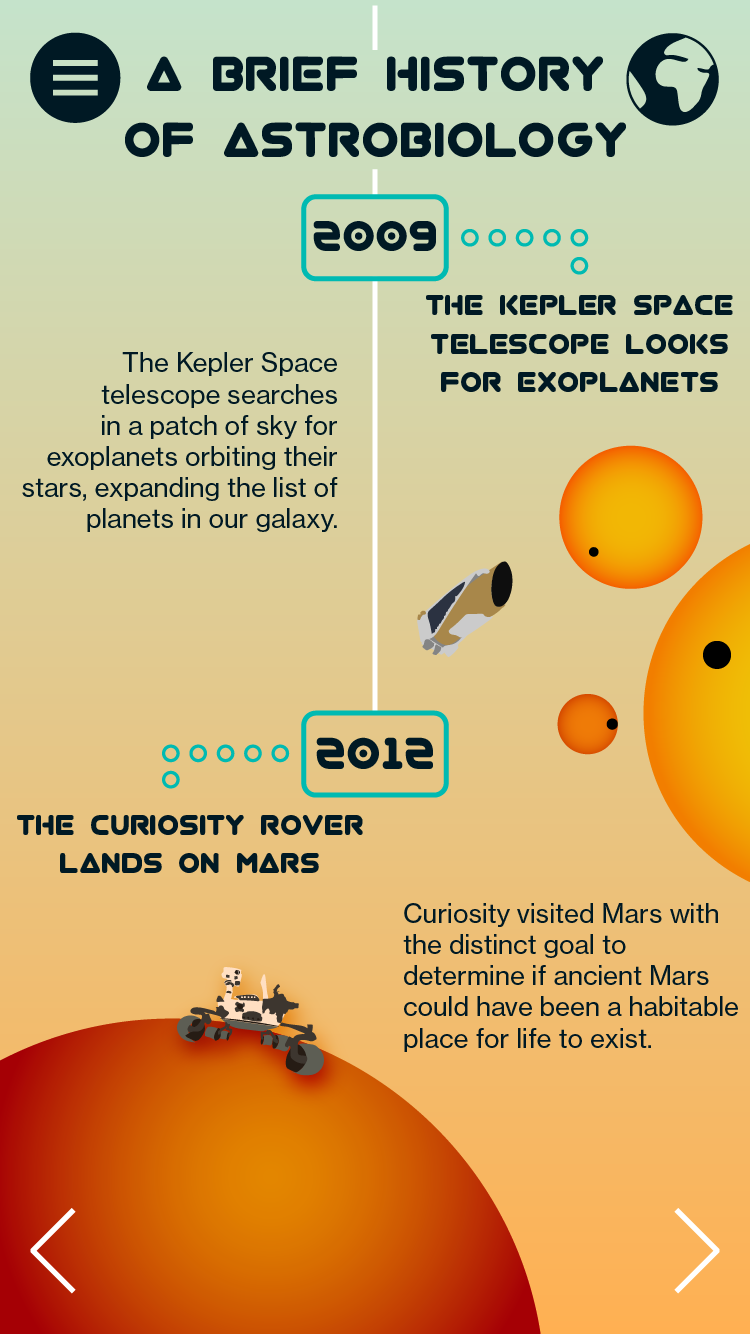 A BRIEF HISTORY OF ASTROBIOLOGY

2009

THE KEPLER SPACE TELESCOPE LOOKS FOR EXOPLANETS

The Kepler Space telescope searches in a patch of sky for exoplanets orbiting their stars, expanding the list of planets in our galaxy.

2012

THE CURIOSITY ROVER LANDS ON MARS

Curiosity visited Mars with the distinct goal to determine if ancient Mars could have been a habitable place for life to exist.